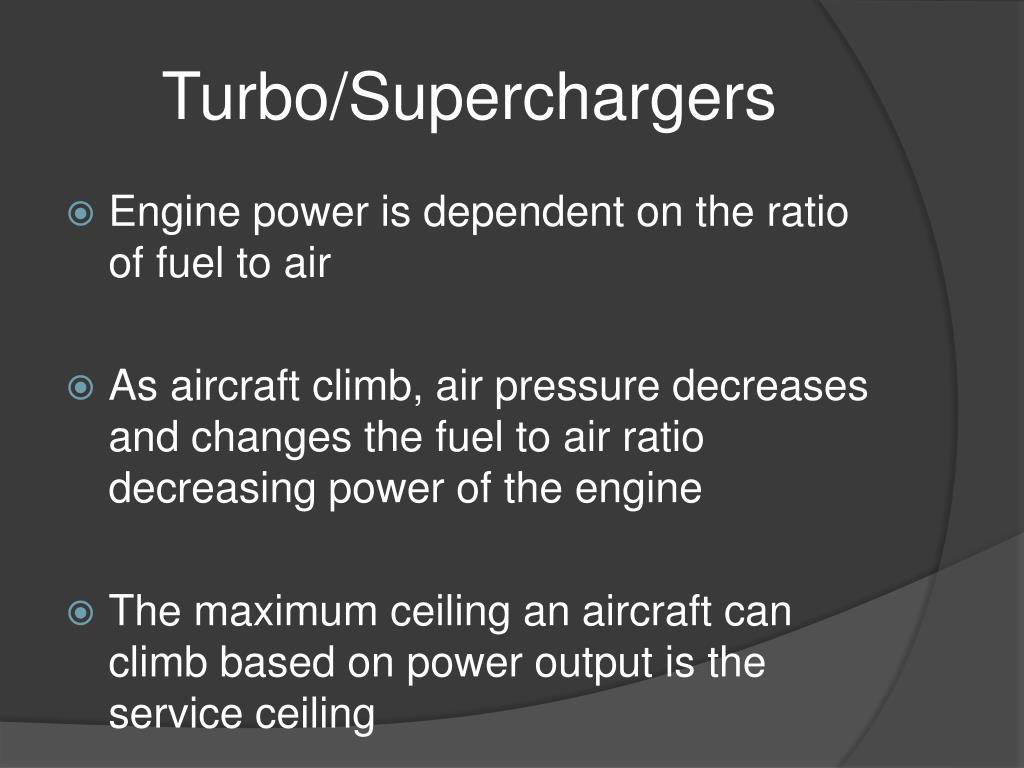 Turbo/Superchargers

Engine power is dependent on the ratio of fuel to air

As aircraft climb, air pressure decreases and changes the fuel to air ratio decreasing power of the engine

The maximum ceiling an aircraft can climb based on power output is the service ceiling